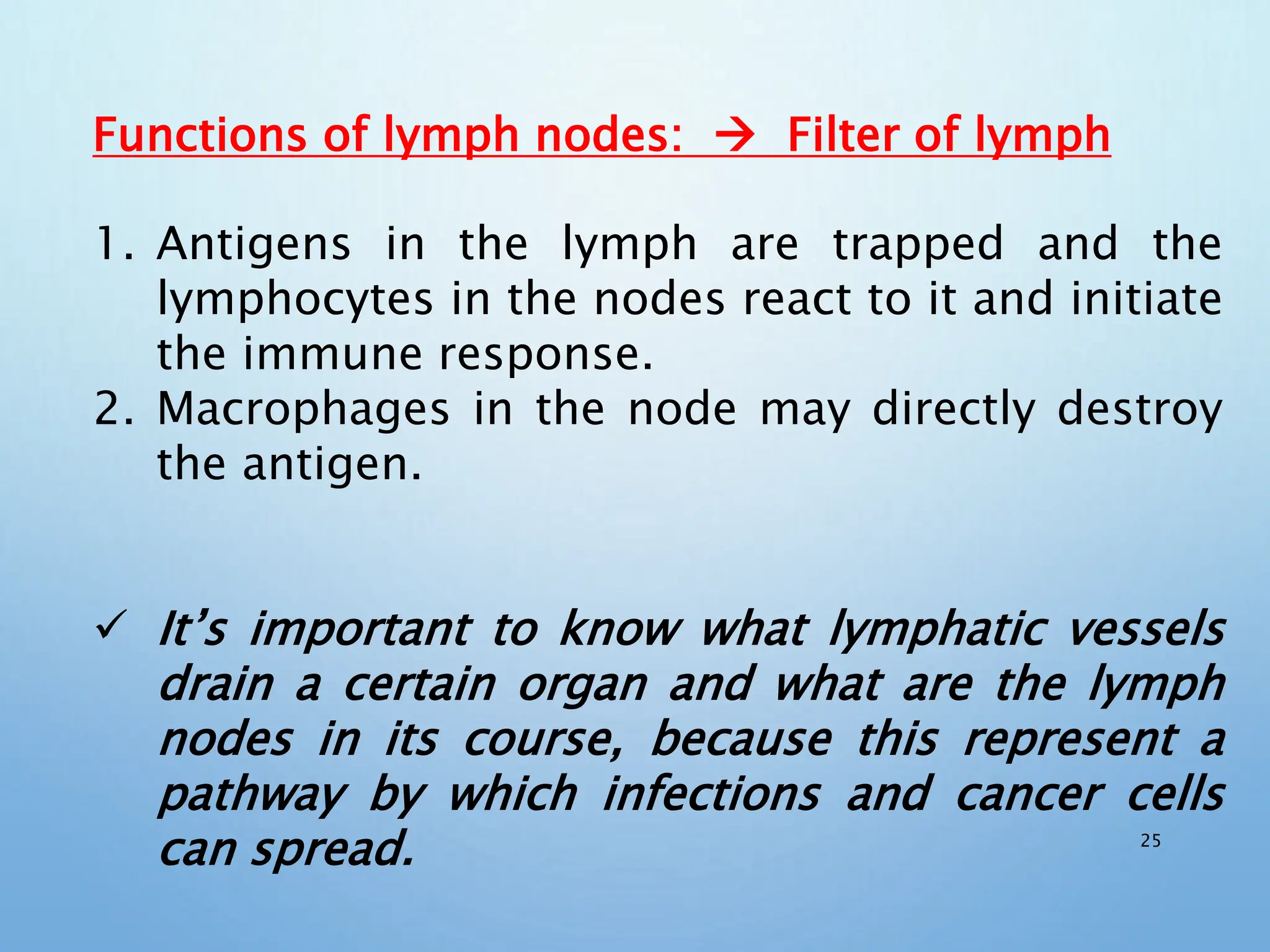 Functions of lymph nodes: → Filter of lymph

1. Antigens in the lymph are trapped and the lymphocytes in the nodes react to it and initiate the immune response.
2. Macrophages in the node may directly destroy the antigen.

✓ It's important to know what lymphatic vessels drain a certain organ and what are the lymph nodes in its course, because this represent a pathway by which infections and cancer cells can spread.

25